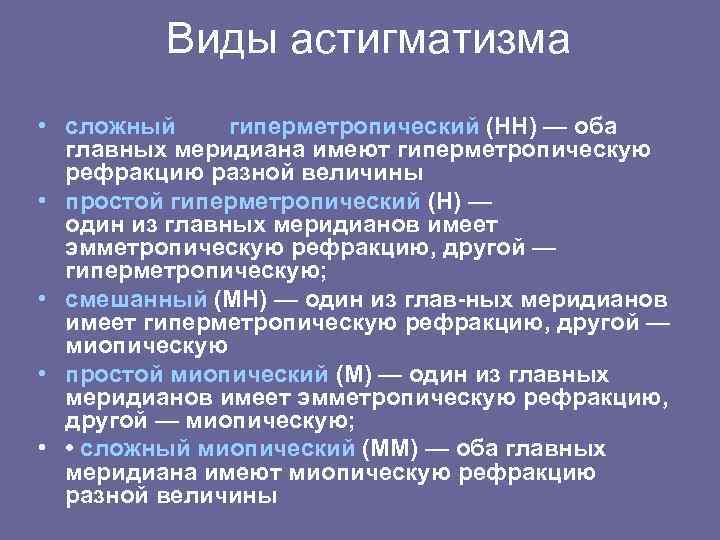 Виды астигматизма

• сложный гиперметропический (НН) — оба главных меридиана имеют гиперметропическую рефракцию разной величины

• простой гиперметропический (Н) — один из главных меридианов имеет эмметропическую рефракцию, другой — гиперметропическую;

• смешанный (МН) — один из глав-ных меридианов имеет гиперметропическую рефракцию, другой — миопическую

• простой миопический (М) — один из главных меридианов имеет эмметропическую рефракцию, другой — миопическую;

• • сложный миопический (ММ) — оба главных меридиана имеют миопическую рефракцию разной величины